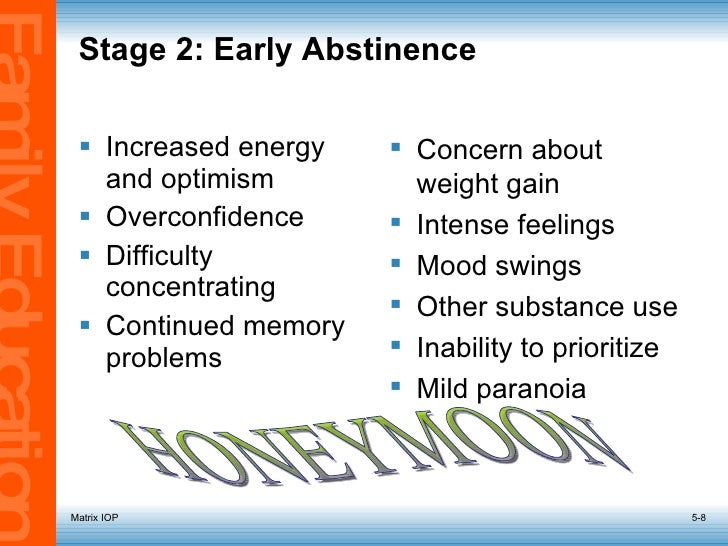 Family Education

Stage 2: Early Abstinence

- Increased energy and optimism
- Overconfidence
- Difficulty concentrating
- Continued memory problems

- Concern about weight gain
- Intense feelings
- Mood swings
- Other substance use
- Inability to prioritize
- Mild paranoia

HONEYMOON

Matrix IOP

5-8